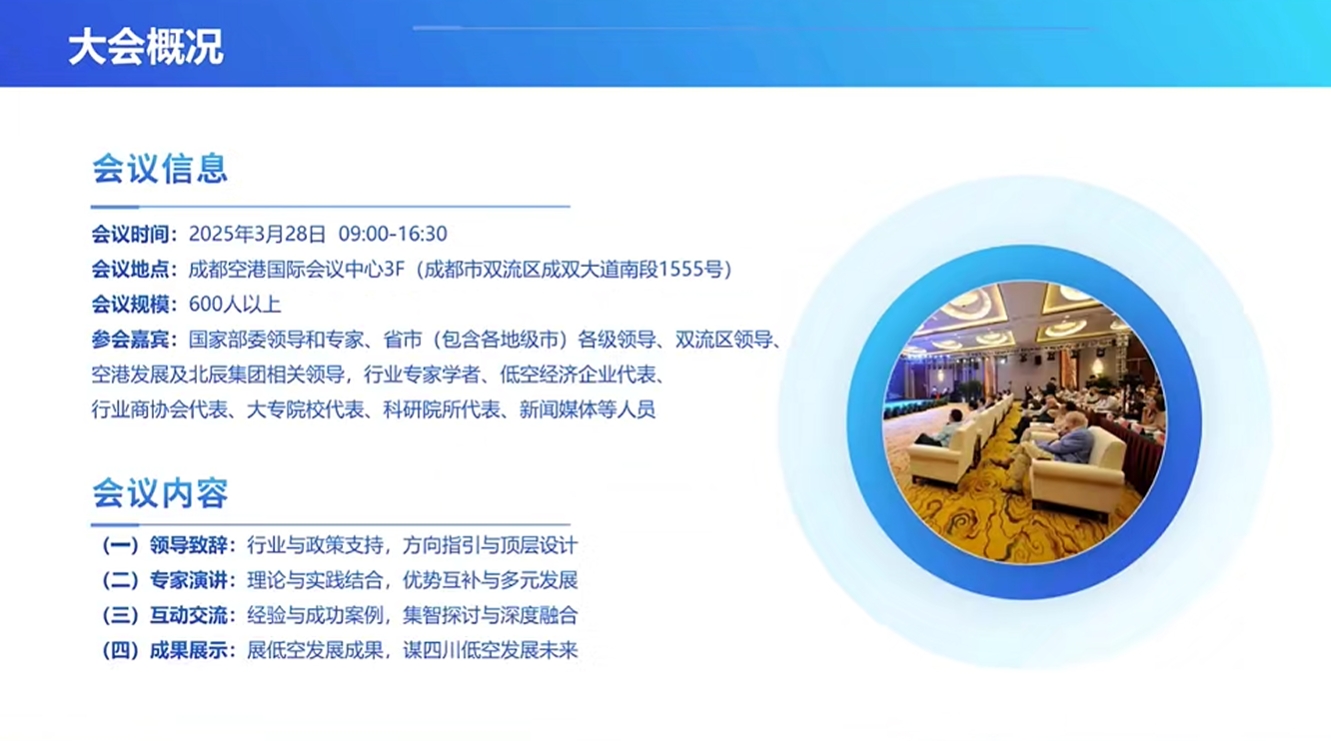 大会概况

会议信息

会议时间：2025年3月28日 09:00-16:30
会议地点：成都空港国际会议中心3F（成都市双流区成双大道南段1555号）
会议规模：600人以上
参会嘉宾：国家部委领导和专家、省市（包含各地级市）各级领导、双流区领导、空港发展及北辰集团相关领导，行业专家学者、低空经济企业代表、行业商协会代表、大专院校代表、科研院所代表、新闻媒体等人员

会议内容

（一）领导致辞：行业与政策支持，方向指引与顶层设计
（二）专家演讲：理论与实践结合，优势互补与多元发展
（三）互动交流：经验与成功案例，集智探讨与深度融合
（四）成果展示：展低空发展成果，谋四川低空发展未来